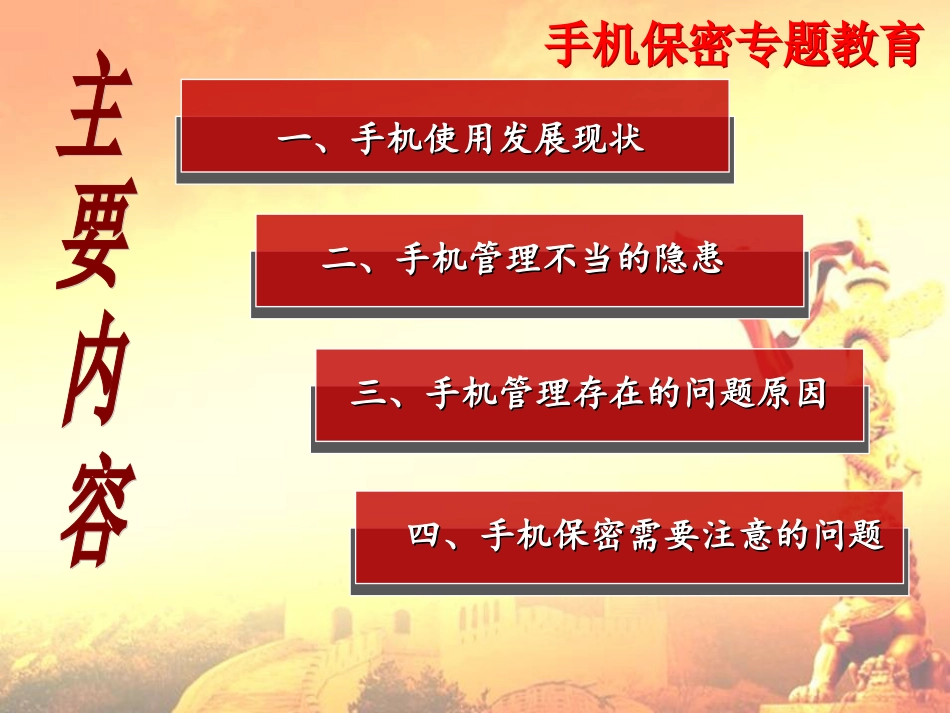 手机保密专题教育

主要内容

一、手机使用发展现状

二、手机管理不当的隐患

三、手机管理存在的问题原因

四、手机保密需要注意的问题